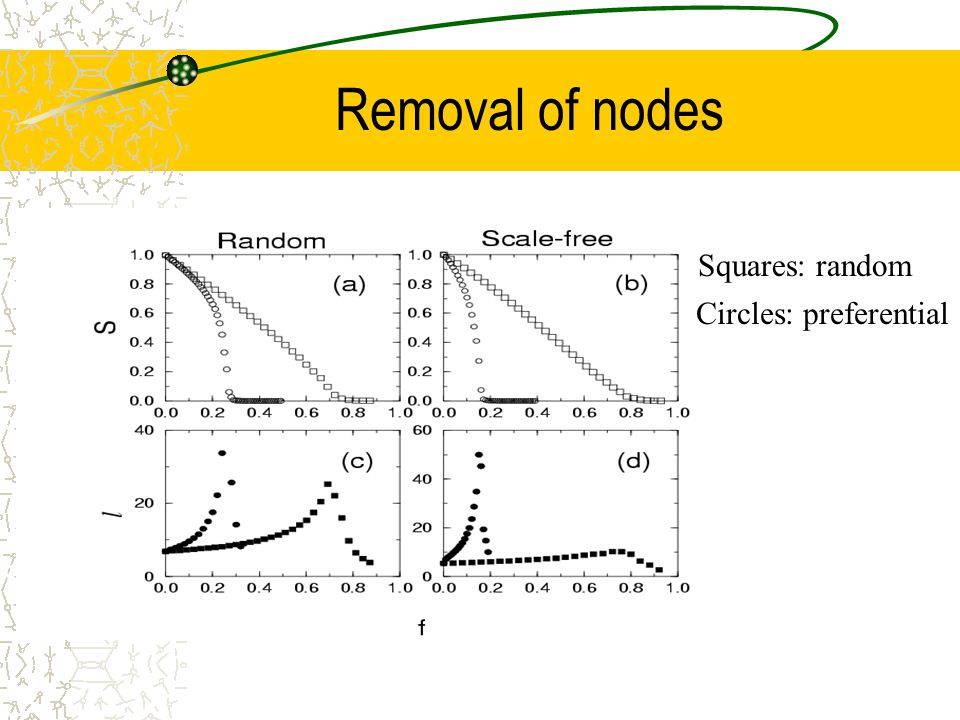 Removal of nodes

Random

Scale-free

Squares: random

Circles: preferential

S

1.0
0.8
0.6
0.4
0.2
0.0

(a)

0.0 0.2 0.4 0.6 0.8 1.0

1.0
0.8
0.6
0.4
0.2
0.0

(b)

0.0 0.2 0.4 0.6 0.8 1.0

$l$

40

20

0

(c)

0.0 0.2 0.4 0.6 0.8 1.0

60

40

20

0

(d)

0.0 0.2 0.4 0.6 0.8 1.0

f